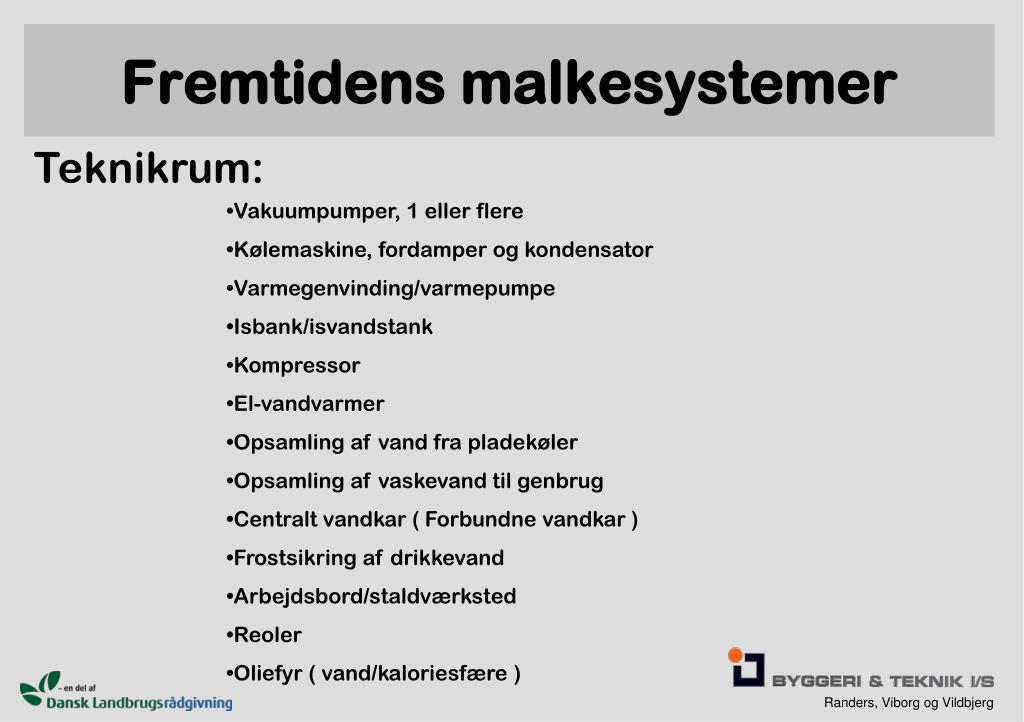 Fremtidens malkesystemer

Teknikrum:

•Vakuumpumper, 1 eller flere
•Kølemaskine, fordamper og kondensator
•Varmegenvinding/varmepumpe
•Isbank/isvandstank
•Kompressor
•El-vandvarmer
•Opsamling af vand fra pladekøler
•Opsamling af vaskevand til genbrug
•Centralt vandkar ( Forbundne vandkar )
•Frostsikring af drikkevand
•Arbejdsbord/staldværksted
•Reoler
•Oliefyr ( vand/kaloriesfære )

– en del af
Dansk Landbrugsrådgivning

BYGGERI & TEKNIK I/S
Randers, Viborg og Vildbjerg